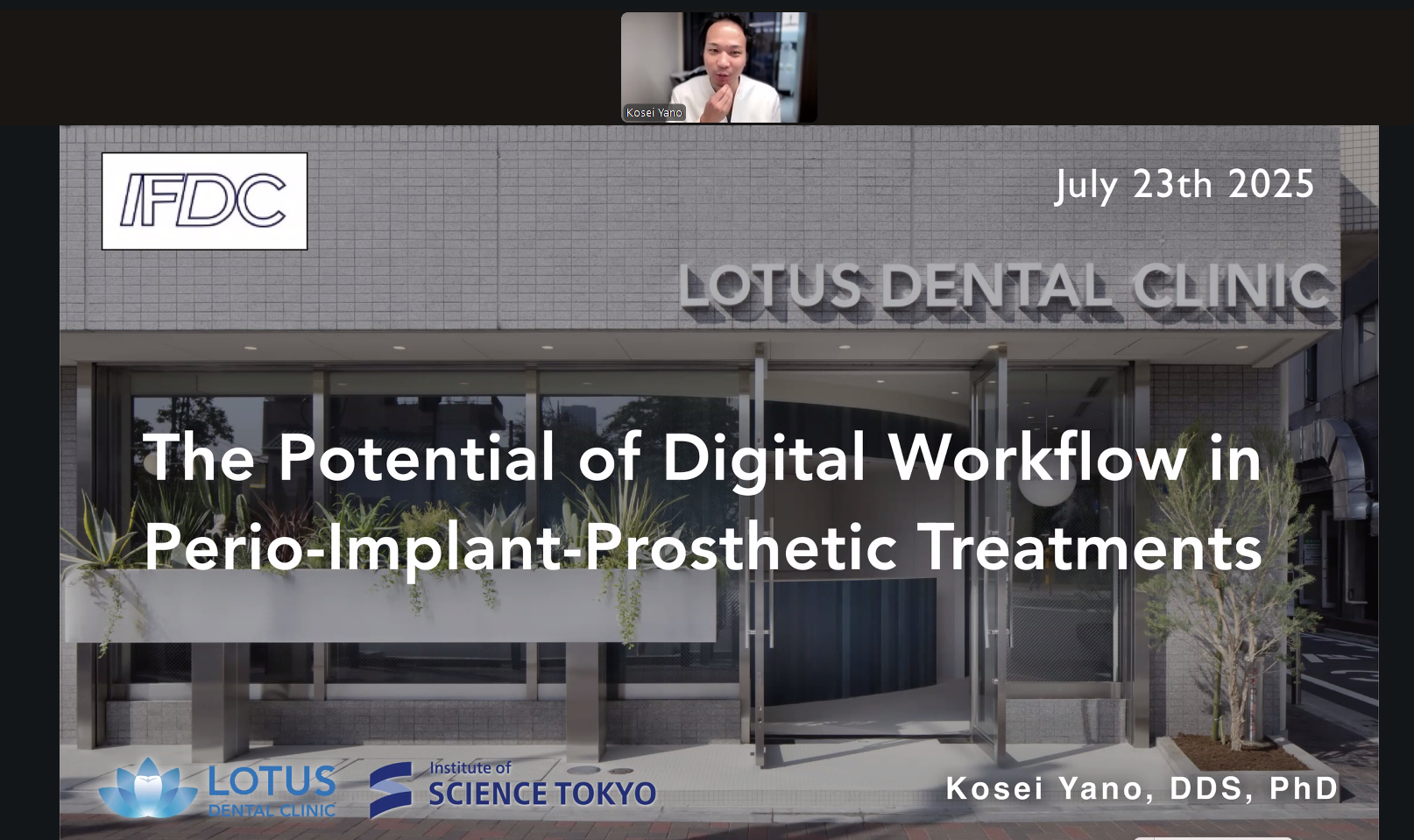 Kosei Yano

IFDC

July 23th 2025

LOTUS DENTAL CLINIC

The Potential of Digital Workflow in Perio-Implant-Prosthetic Treatments

LOTUS DENTAL CLINIC

Institute of SCIENCE TOKYO

Kosei Yano, DDS, PhD